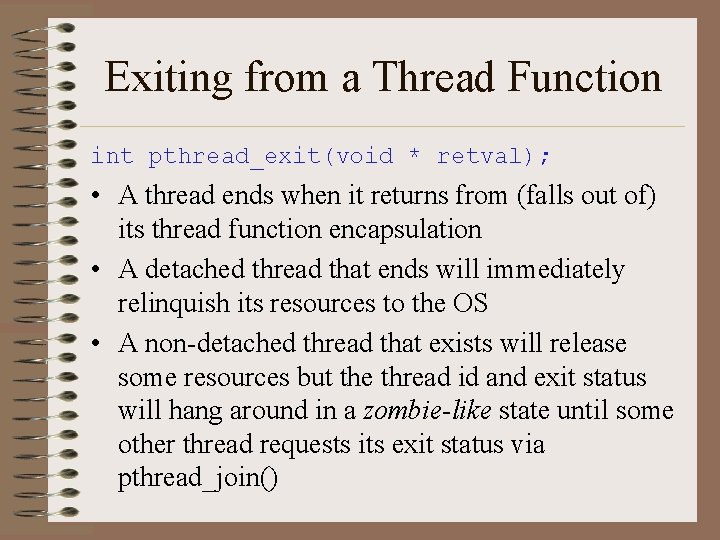 Exiting from a Thread Function

int pthread_exit(void * retval);

• A thread ends when it returns from (falls out of) its thread function encapsulation

• A detached thread that ends will immediately relinquish its resources to the OS

• A non-detached thread that exists will release some resources but the thread id and exit status will hang around in a zombie-like state until some other thread requests its exit status via pthread_join()